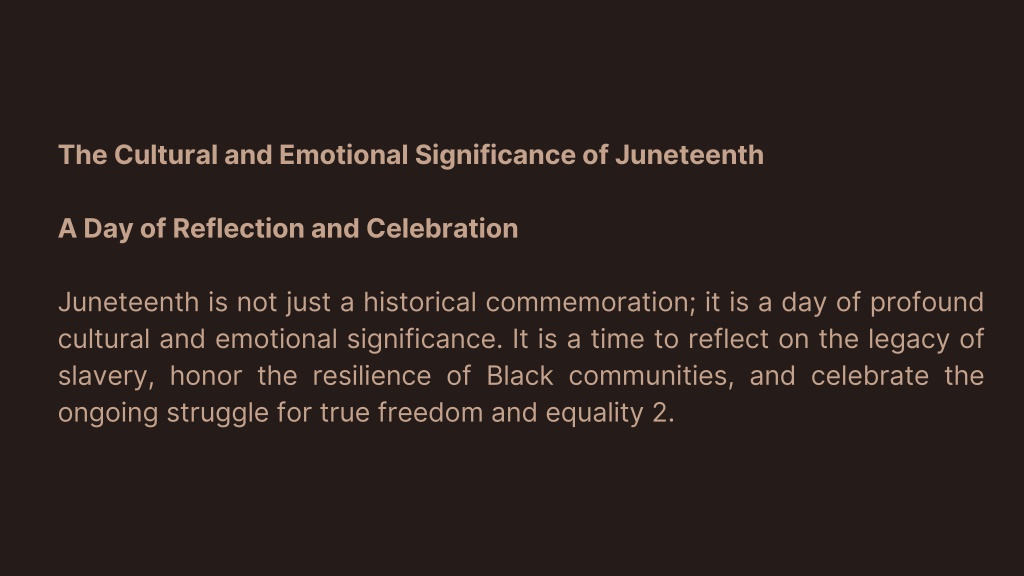 The Cultural and Emotional Significance of Juneteenth

A Day of Reflection and Celebration

Juneteenth is not just a historical commemoration; it is a day of profound cultural and emotional significance. It is a time to reflect on the legacy of slavery, honor the resilience of Black communities, and celebrate the ongoing struggle for true freedom and equality 2.